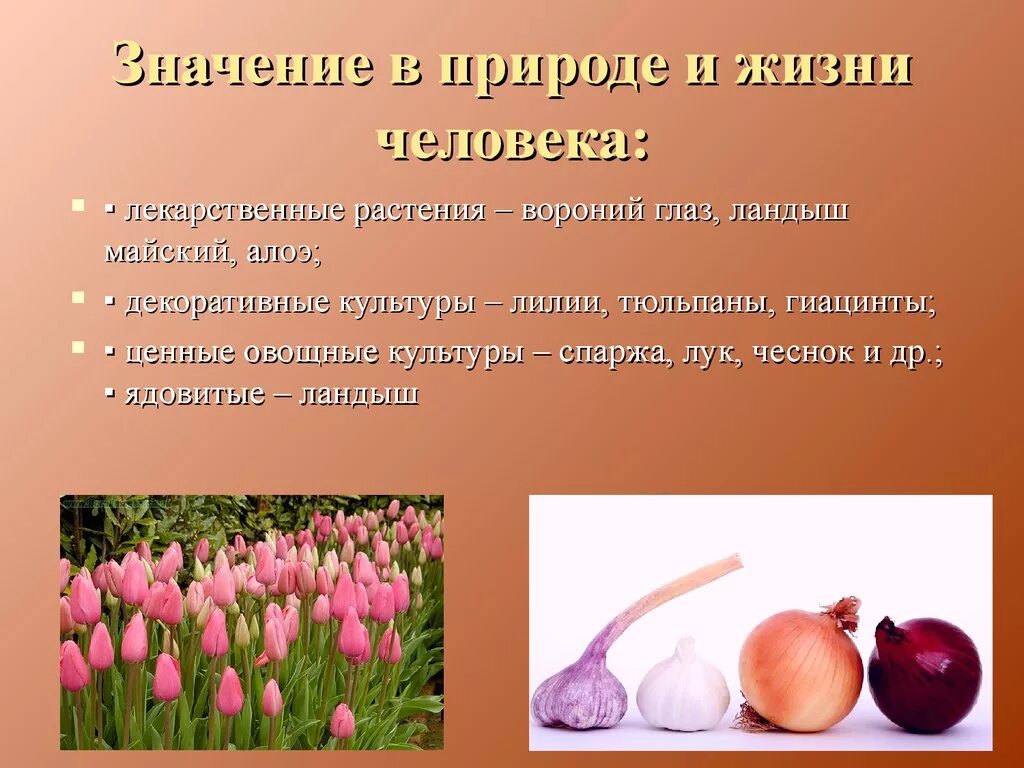 Значение в природе и жизни человека:

▪ лекарственные растения – вороний глаз, ландыш майский, алоэ;

▪ декоративные культуры – лилии, тюльпаны, гиацинты;

▪ ценные овощные культуры – спаржа, лук, чеснок и др.;
▪ ядовитые – ландыш